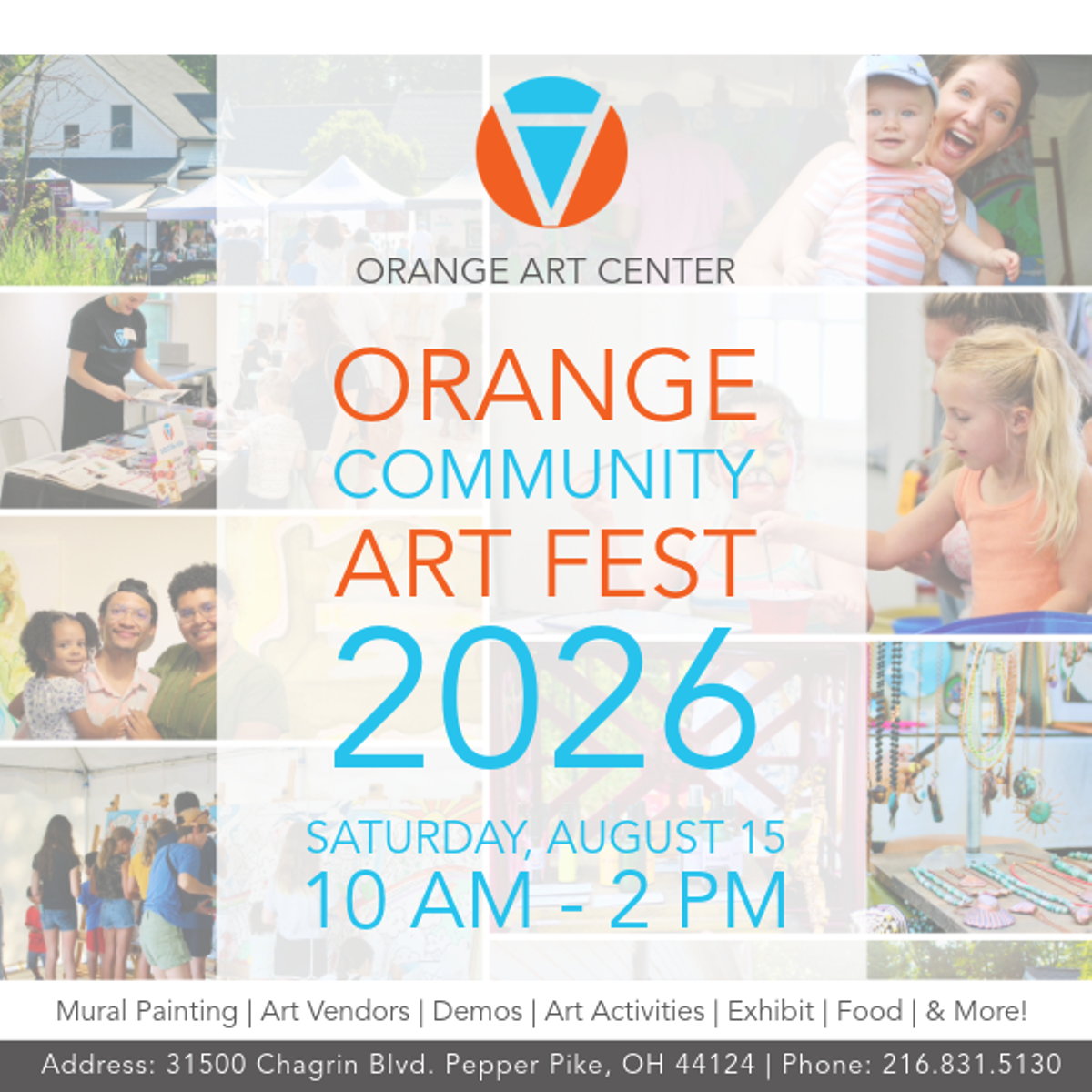 ORANGE ART CENTER

ORANGE
COMMUNITY
ART FEST
2026

SATURDAY, AUGUST 15
10 AM - 2 PM

Mural Painting | Art Vendors | Demos | Art Activities | Exhibit | Food | & More!

Address: 31500 Chagrin Blvd. Pepper Pike, OH 44124 | Phone: 216.831.5130